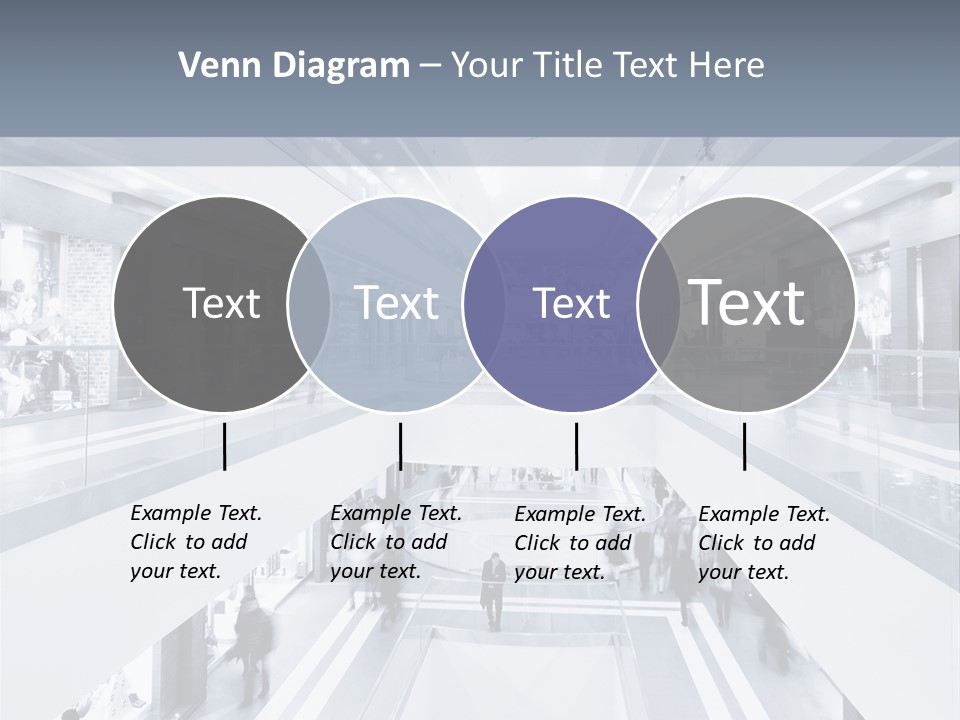 Venn Diagram – Your Title Text Here

Text

Text

Text

Text

Example Text. Click to add your text.

Example Text. Click to add your text.

Example Text. Click to add your text.

Example Text. Click to add your text.